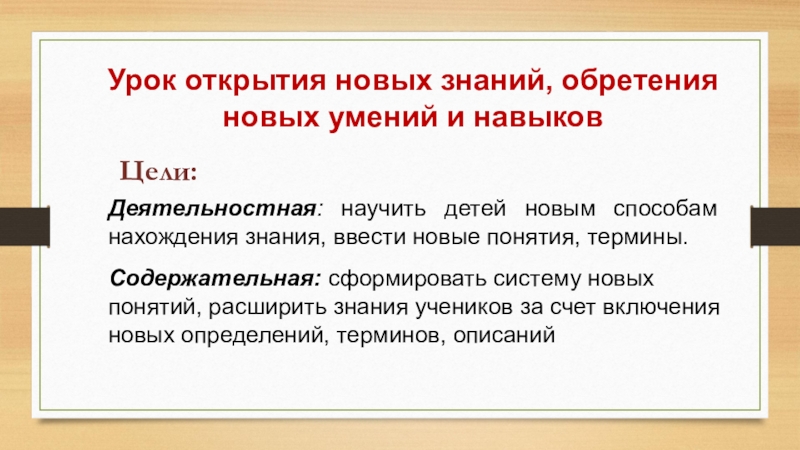 Урок открытия новых знаний, обретения новых умений и навыков

Цели:

Деятельностная: научить детей новым способам нахождения знания, ввести новые понятия, термины.

Содержательная: сформировать систему новых понятий, расширить знания учеников за счет включения новых определений, терминов, описаний